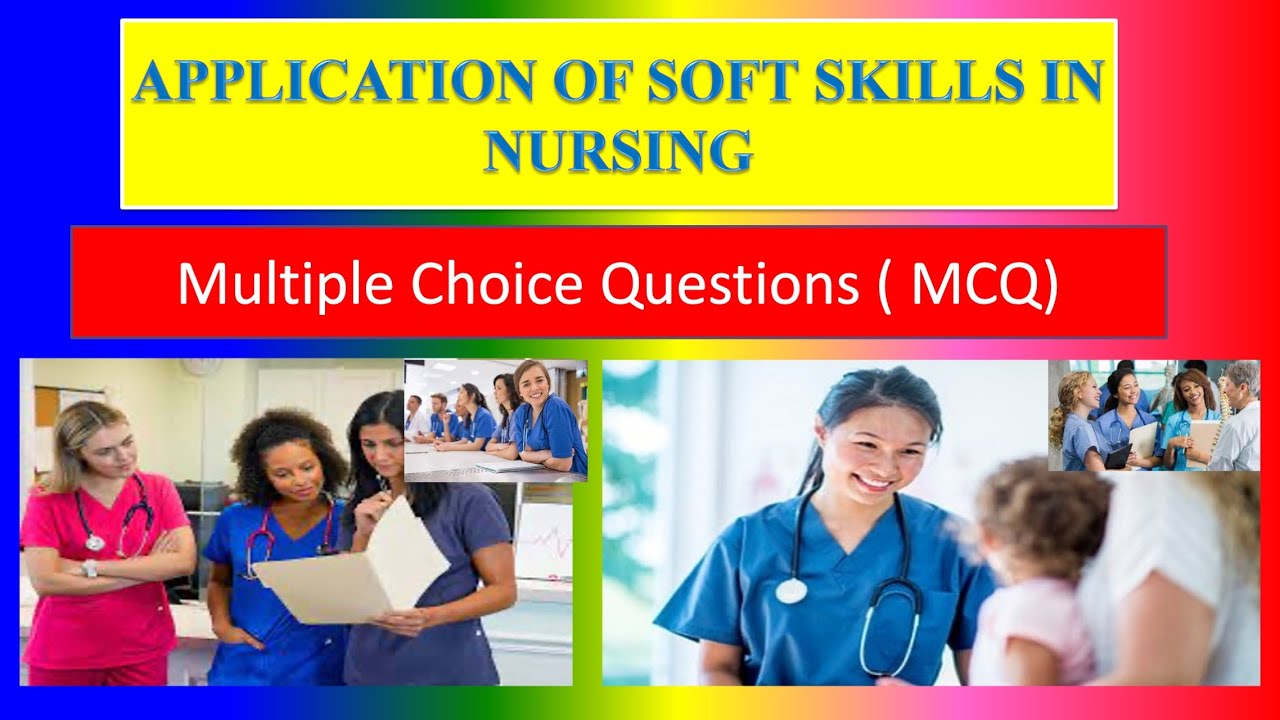 APPLICATION OF SOFT SKILLS IN NURSING

Multiple Choice Questions ( MCQ)